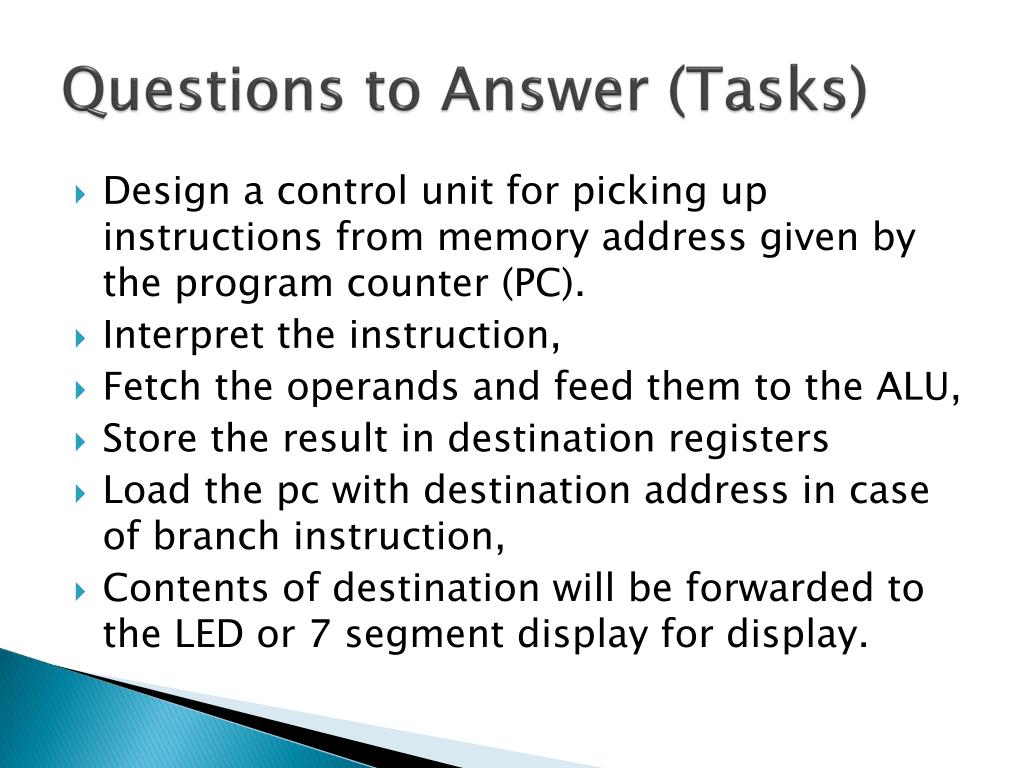 Questions to Answer (Tasks)

Design a control unit for picking up instructions from memory address given by the program counter (PC).

Interpret the instruction,

Fetch the operands and feed them to the ALU,

Store the result in destination registers

Load the pc with destination address in case of branch instruction,

Contents of destination will be forwarded to the LED or 7 segment display for display.